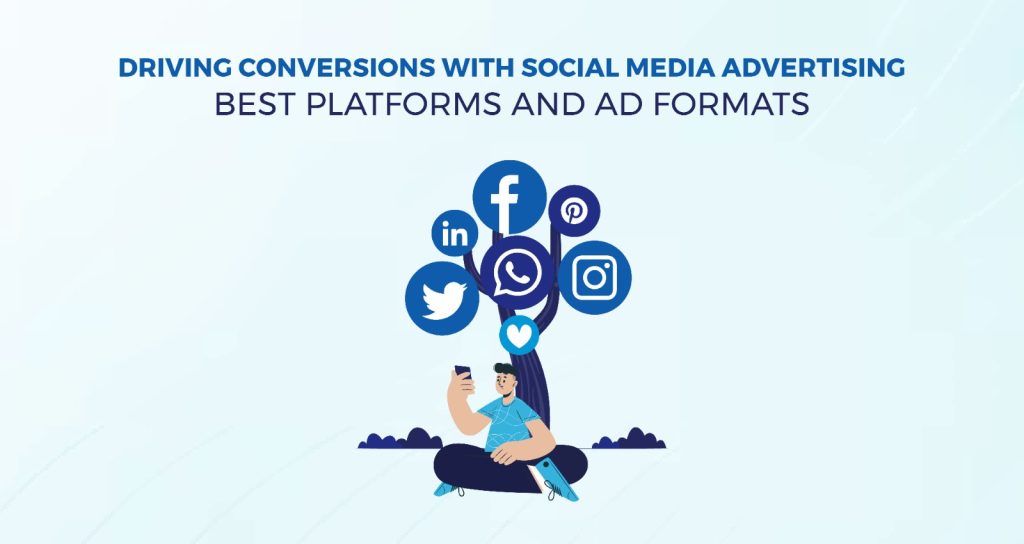 DRIVING CONVERSIONS WITH SOCIAL MEDIA ADVERTISING
BEST PLATFORMS AND AD FORMATS